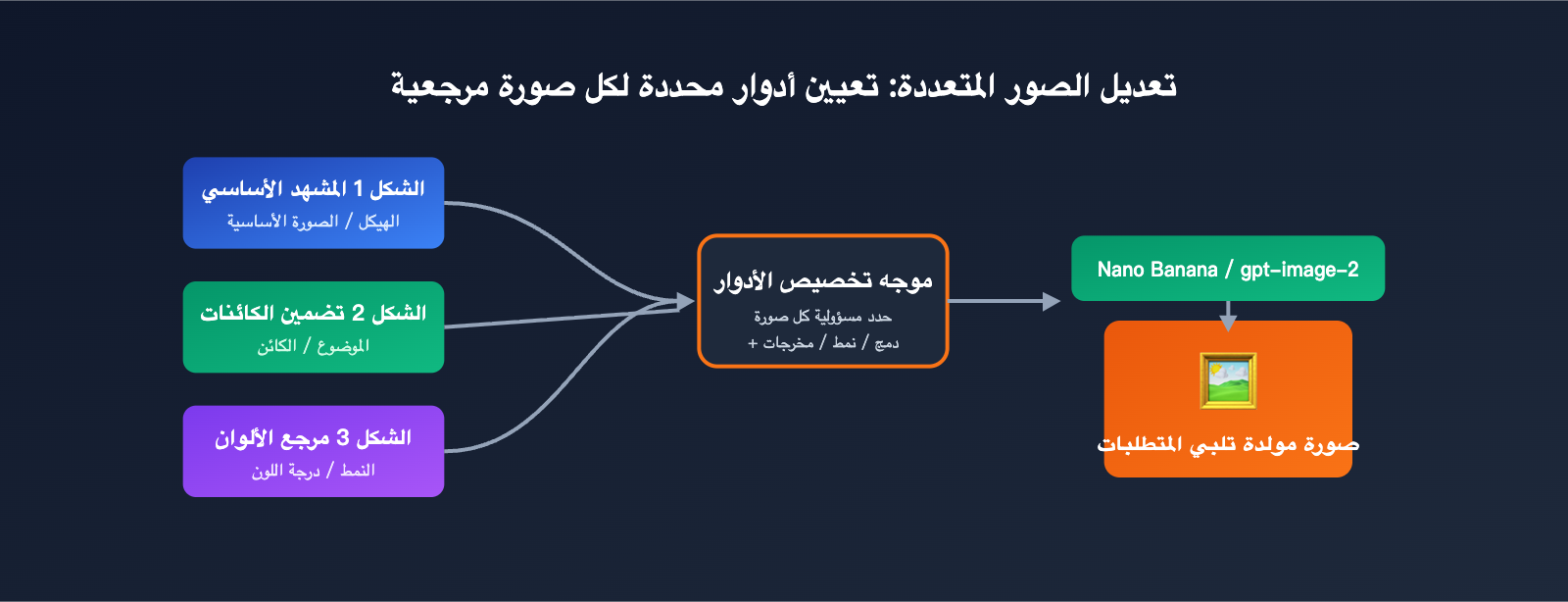 تعديل الصور المتعددة: تعيين أدوار محددة لكل صورة مرجعية

الشكل 1 المشهد الأساسي
الهيكل / الصورة الأساسية

الشكل 2 تضمين الكائنات
الموضوع / الكائن

الشكل 3 مرجع الألوان
النمط / درجة اللون

موجه تخصيص الأدوار
حدد مسؤولية كل صورة
دمج / نمط / مخرجات +

Nano Banana / gpt-image-2

صورة مولدة تلبي المتطلبات